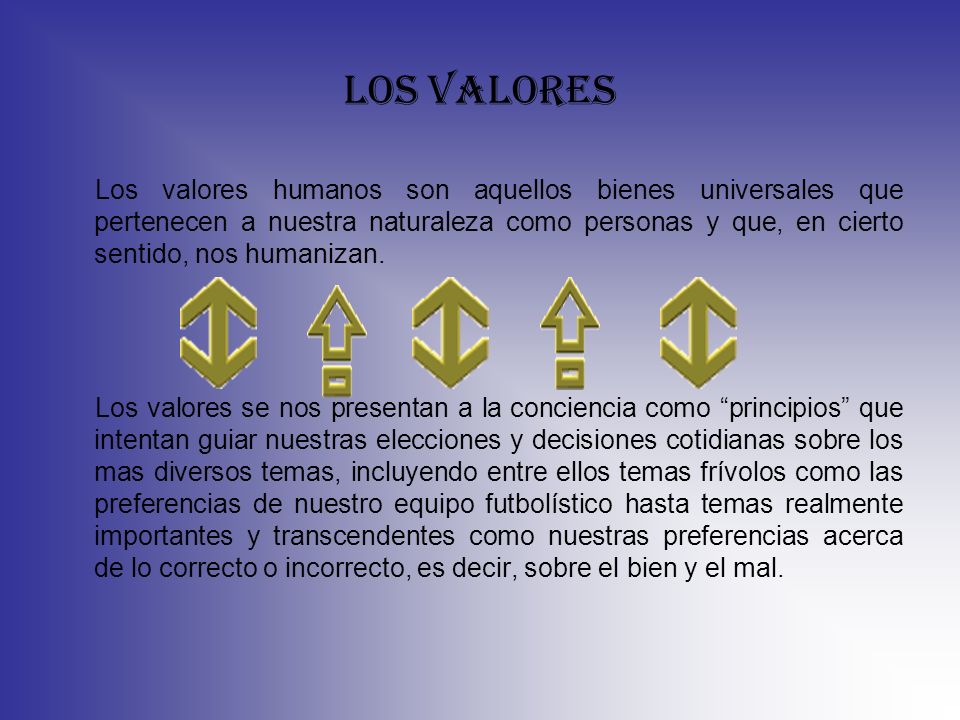 LOS VALORES

Los valores humanos son aquellos bienes universales que pertenecen a nuestra naturaleza como personas y que, en cierto sentido, nos humanizan.

Los valores se nos presentan a la conciencia como “principios” que intentan guiar nuestras elecciones y decisiones cotidianas sobre los mas diversos temas, incluyendo entre ellos temas frívolos como las preferencias de nuestro equipo futbolístico hasta temas realmente importantes y transcendentes como nuestras preferencias acerca de lo correcto o incorrecto, es decir, sobre el bien y el mal.